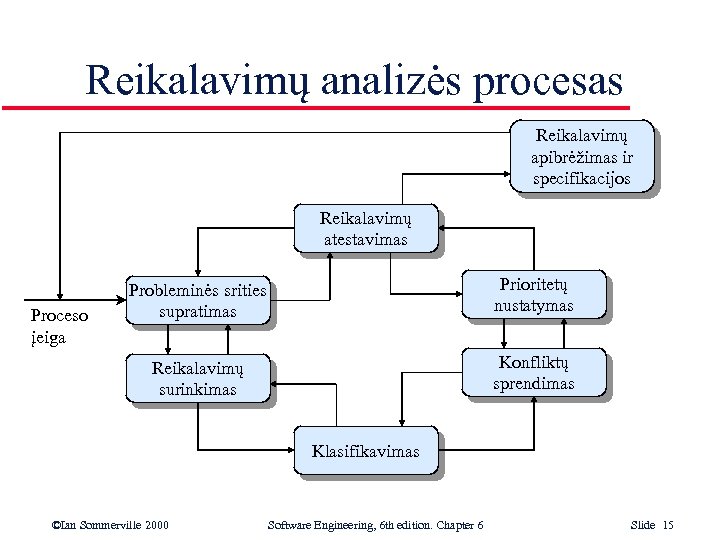 Reikalavimų analizės procesas

Reikalavimų apibrėžimas ir specifikacijos

Reikalavimų atestavimas

Probleminės srities supratimas

Prioritetų nustatymas

Proceso įeiga

Reikalavimų surinkimas

Konfliktų sprendimas

Klasifikavimas

©Ian Sommerville 2000 Software Engineering, 6th edition. Chapter 6 Slide 15